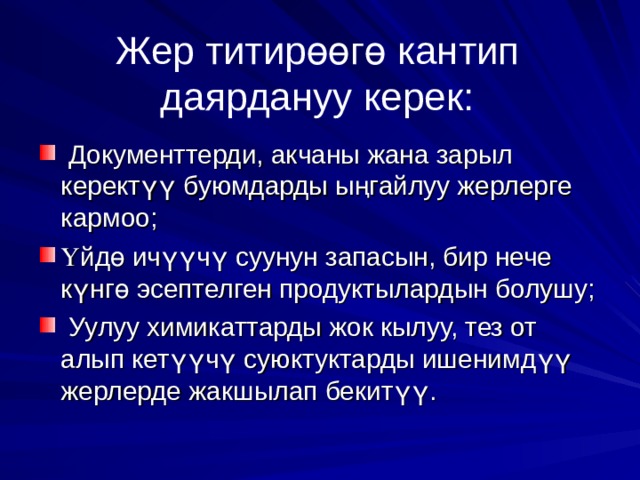 Жер титирөөгө кантип даярдануу керек:

Документтерди, акчаны жана зарыл керектүү буюмдарды ыңгайлуу жерлерге кармоо;

Үйдө ичүүчү суунун запасын, бир нече күнгө эсептелген продуктылардын болушу;

Уулуу химикаттарды жок кылуу, тез от алып кетүүчү суюктуктарды ишенимдүү жерлерде жакшылап бекитүү.